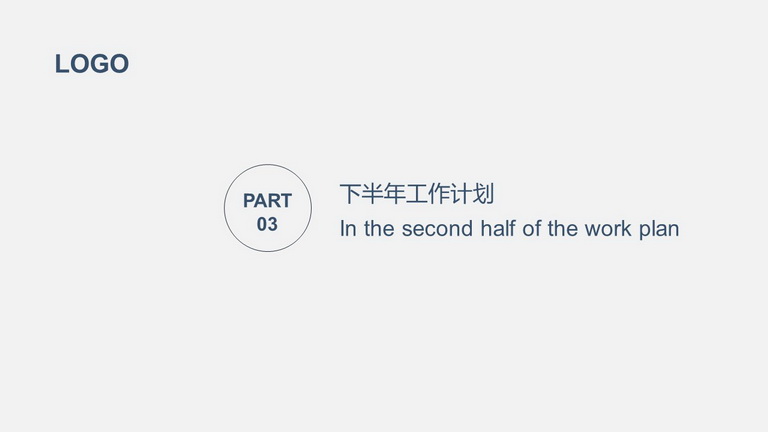 LOGO

PART
03

下半年工作计划
In the second half of the work plan